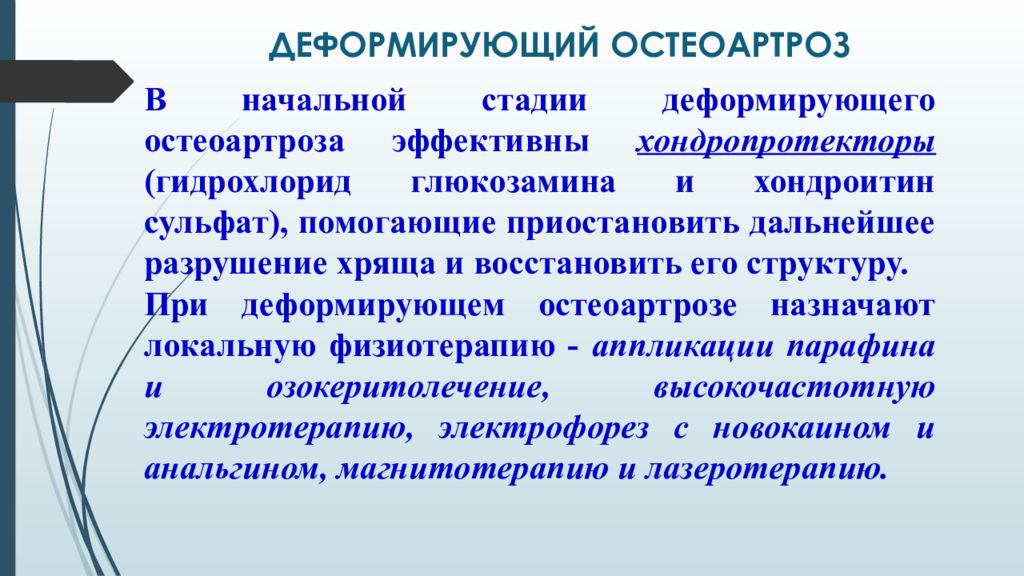 ДЕФОРМИРУЮЩИЙ ОСТЕОАРТРОЗ

В начальной стадии деформирующего остеоартроза эффективны хондропротекторы (гидрохлорид глюкозамина и хондроитин сульфат), помогающие приостановить дальнейшее разрушение хряща и восстановить его структуру.

При деформирующем остеоартрозе назначают локальную физиотерапию - аппликации парафина и озокеритолечение, высокочастотную электротерапию, электрофорез с новокаином и анальгином, магнитотерапию и лазеротерапию.